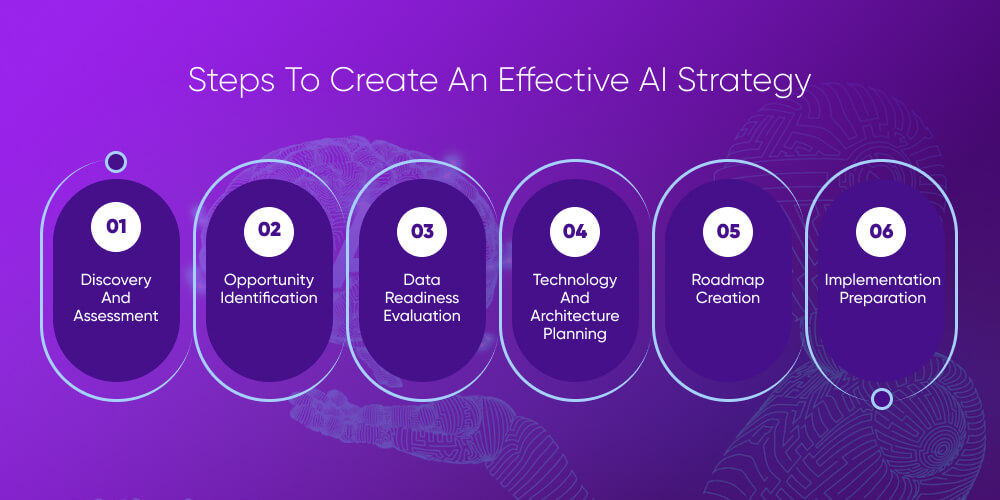 Steps To Create An Effective AI Strategy

01
Discovery And Assessment

02
Opportunity Identification

03
Data Readiness Evaluation

04
Technology And Architecture Planning

05
Roadmap Creation

06
Implementation Preparation